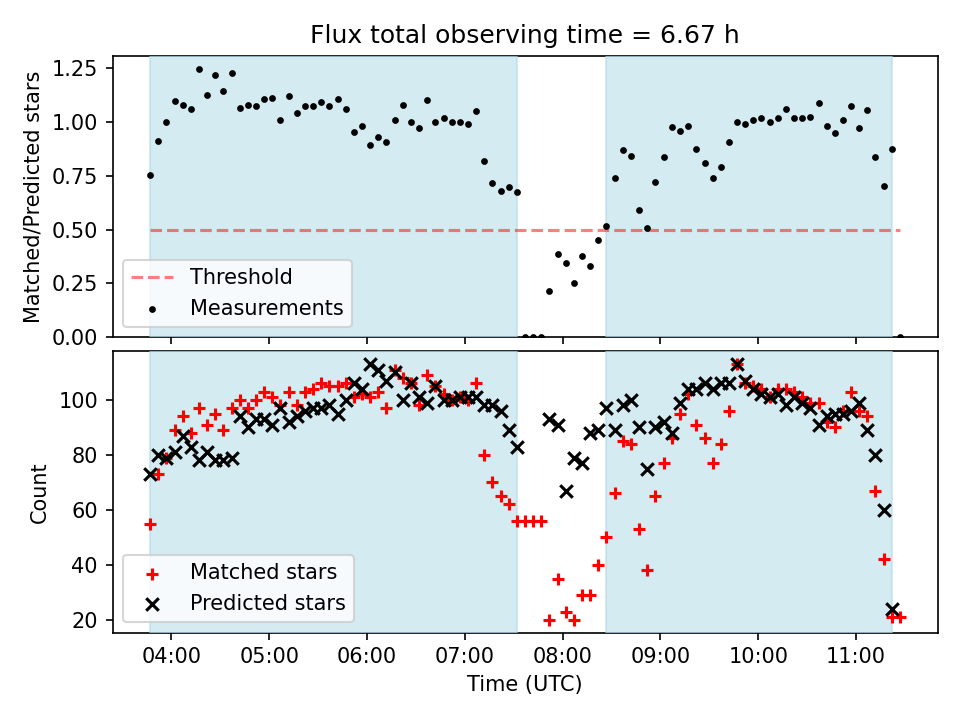 Flux total observing time = 6.67 h

Matched/Predicted stars

1.25
1.00
0.75
0.50
0.25
0.00

Threshold
Measurements

Count

100
80
60
40
20

Matched stars
Predicted stars

04:00 05:00 06:00 07:00 08:00 09:00 10:00 11:00

Time (UTC)